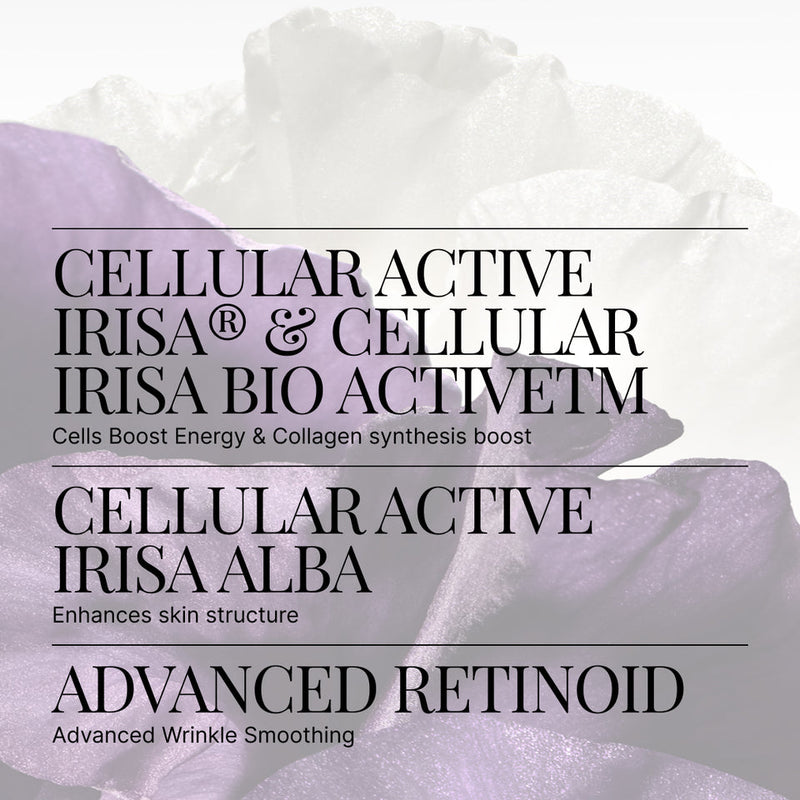 CELLULAR ACTIVE IRISA® & CELLULAR IRISA BIO ACTIVETM
Cells Boost Energy & Collagen synthesis boost

CELLULAR ACTIVE IRISA ALBA
Enhances skin structure

ADVANCED RETINOID
Advanced Wrinkle Smoothing